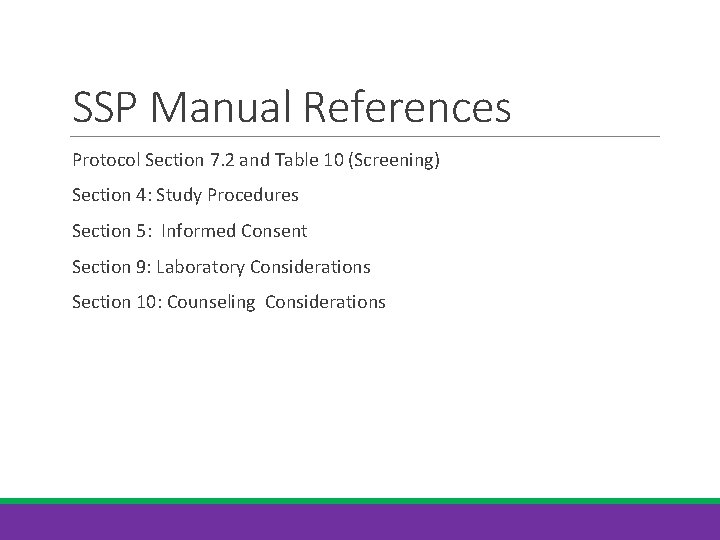 SSP Manual References

Protocol Section 7.2 and Table 10 (Screening)

Section 4: Study Procedures

Section 5: Informed Consent

Section 9: Laboratory Considerations

Section 10: Counseling Considerations